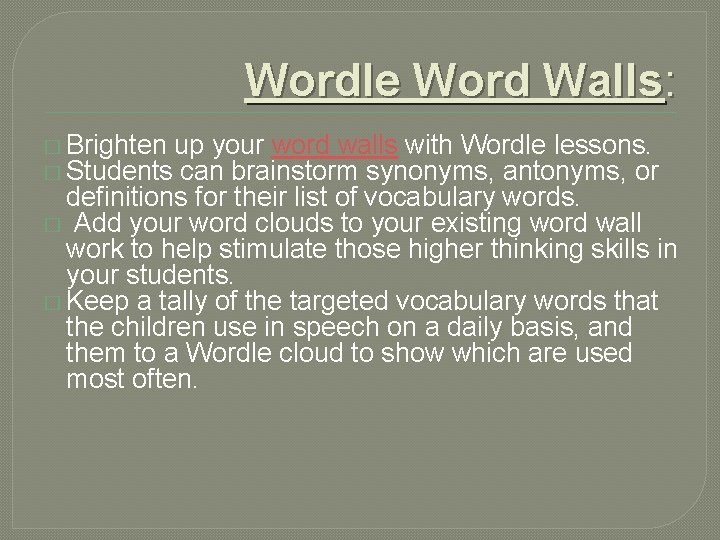 Wordle Word Walls:

Brighten up your word walls with Wordle lessons.
Students can brainstorm synonyms, antonyms, or definitions for their list of vocabulary words.
Add your word clouds to your existing word wall work to help stimulate those higher thinking skills in your students.
Keep a tally of the targeted vocabulary words that the children use in speech on a daily basis, and them to a Wordle cloud to show which are used most often.